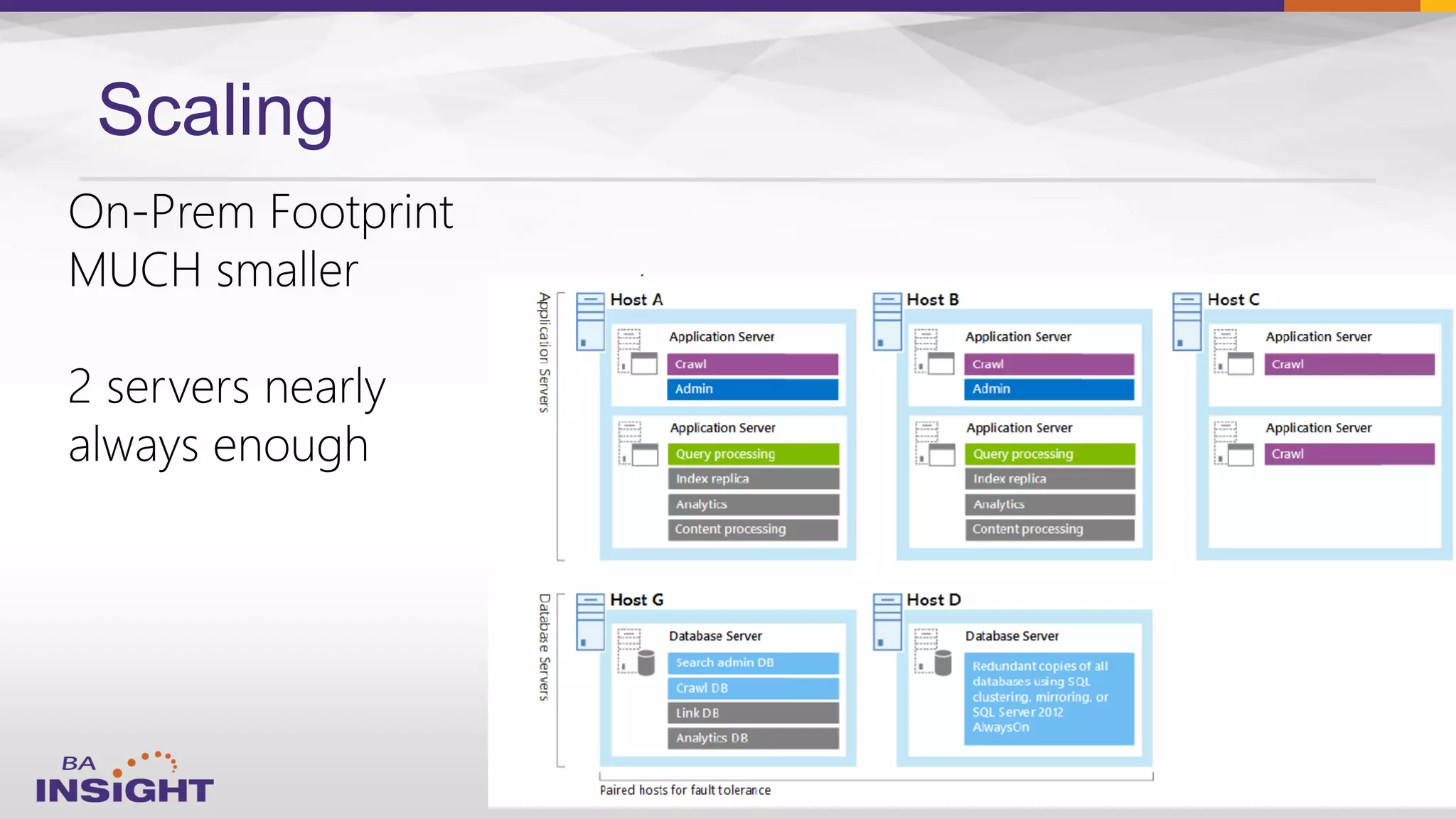 Scaling

On-Prem Footprint
MUCH smaller

2 servers nearly always enough

Application Servers

Host A
Application Server
Crawl
Admin
Application Server
Query processing
Index replica
Analytics
Content processing

Host B
Application Server
Crawl
Admin
Application Server
Query processing
Index replica
Analytics
Content processing

Host C
Application Server
Crawl
Application Server
Crawl

Database Servers

Host G
Database Server
Search admin DB
Crawl DB
Link DB
Analytics DB

Host D
Database Server
Redundant copies of all databases using SQL clustering, mirroring, or SQL Server 2012 AlwaysOn

Paired hosts for fault tolerance

BA INSIGHT